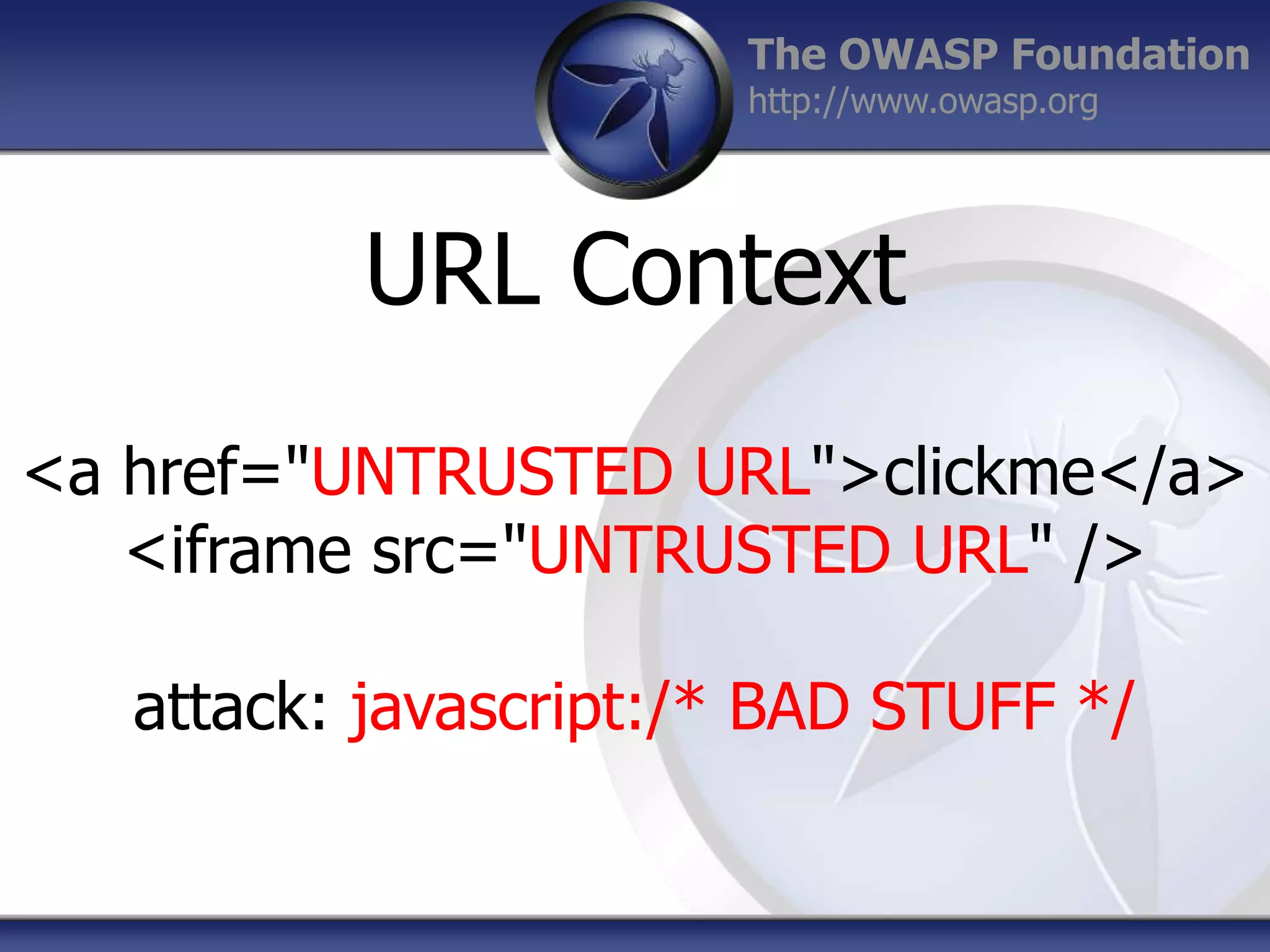 The OWASP Foundation
http://www.owasp.org

URL Context

<a href="UNTRUSTED URL">clickme</a>
<iframe src="UNTRUSTED URL" />

attack: javascript:/* BAD STUFF */